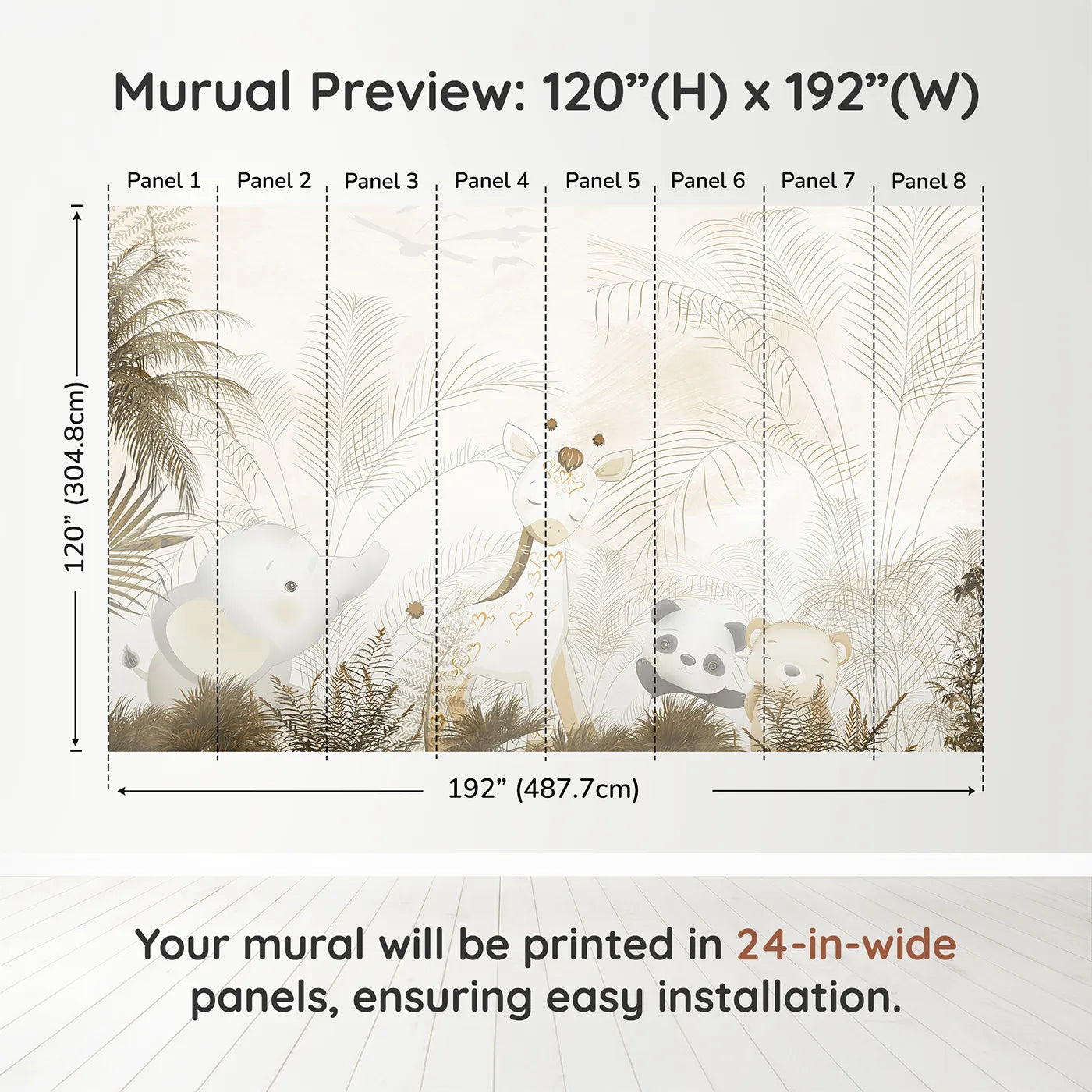 Murual Preview: 120”(H) x 192”(W)

Panel 1 Panel 2 Panel 3 Panel 4 Panel 5 Panel 6 Panel 7 Panel 8

120” (304.8cm)

192” (487.7cm)

Your mural will be printed in 24-in-wide panels, ensuring easy installation.